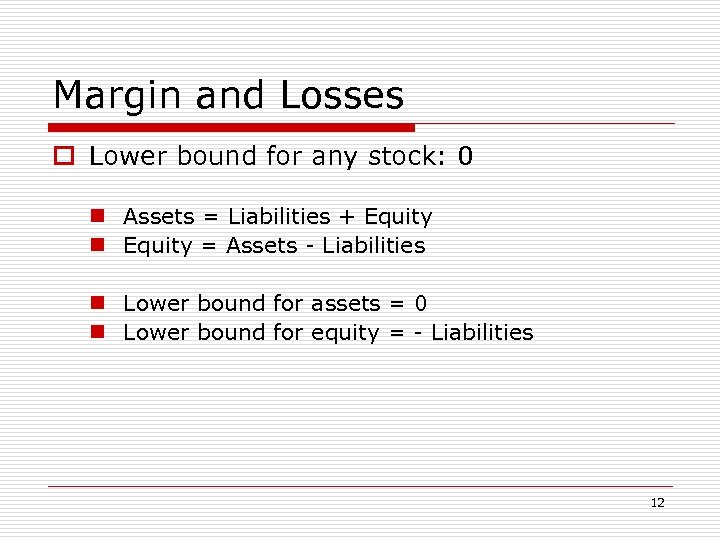 Margin and Losses

Lower bound for any stock: 0

Assets = Liabilities + Equity
Equity = Assets - Liabilities

Lower bound for assets = 0
Lower bound for equity = - Liabilities

12